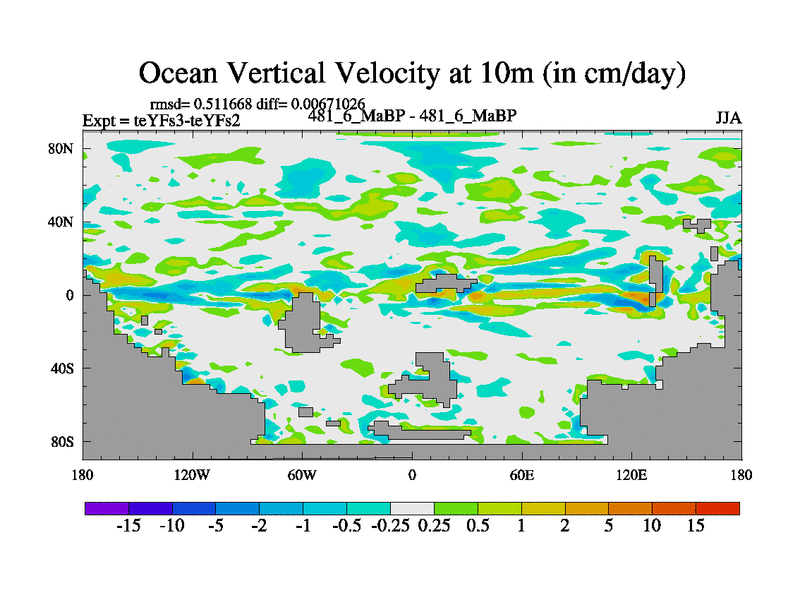 Ocean Vertical Velocity at 10m (in cm/day)

rmsd= 0.511668 diff= 0.00671026

Expt = teYFs3-teYFs2

481_6_MaBP - 481_6_MaBP

JJA

80N

40N

0

40S

80S

180

120W

60W

0

60E

120E

180

-15 -10 -5 -2 -1 -0.5 -0.25 0.25 0.5 1 2 5 10 15